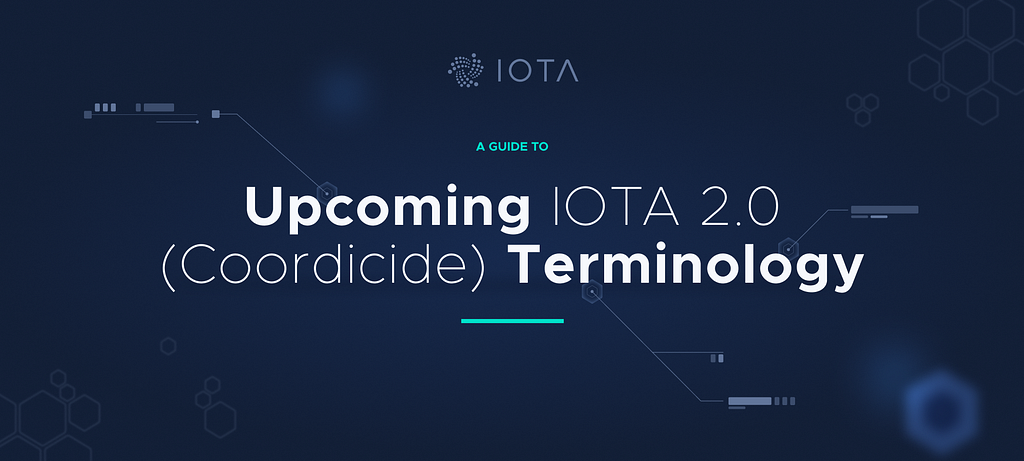 IOTA

A GUIDE TO

Upcoming IOTA 2.0 (Coordicide) Terminology